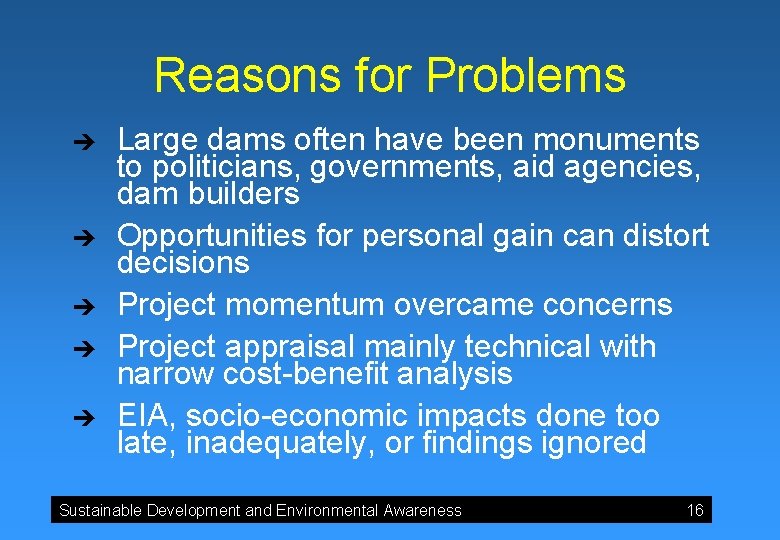 Reasons for Problems

➔ Large dams often have been monuments to politicians, governments, aid agencies, dam builders

➔ Opportunities for personal gain can distort decisions

➔ Project momentum overcame concerns

➔ Project appraisal mainly technical with narrow cost-benefit analysis

➔ EIA, socio-economic impacts done too late, inadequately, or findings ignored

Sustainable Development and Environmental Awareness 16